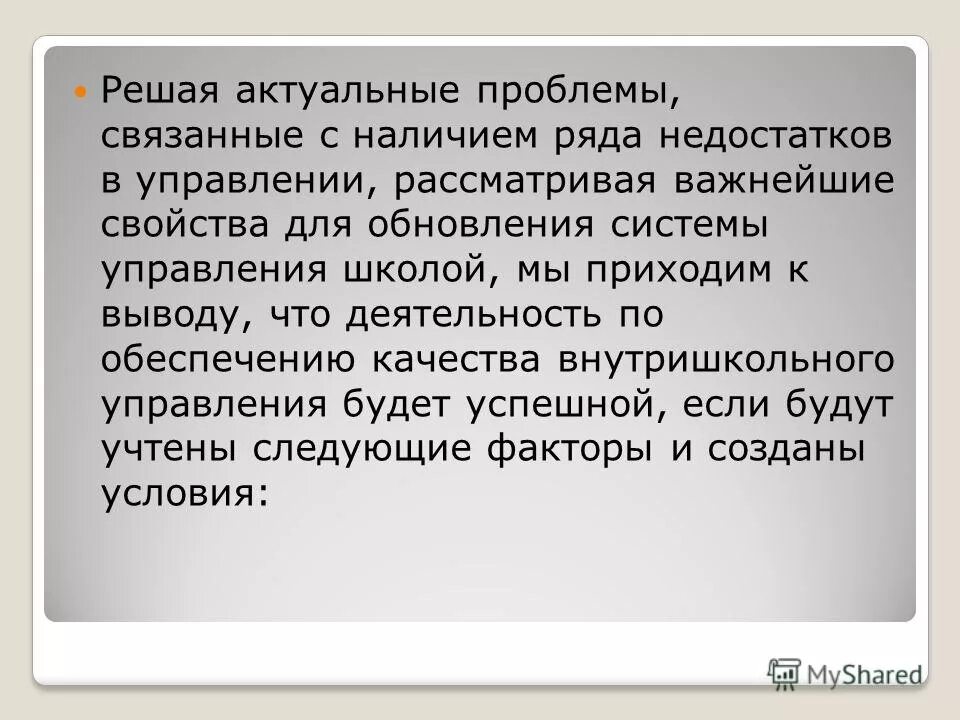 Решая актуальные проблемы, связанные с наличием ряда недостатков в управлении, рассматривая важнейшие свойства для обновления системы управления школой, мы приходим к выводу, что деятельность по обеспечению качества внутришкольного управления будет успешной, если будут учтены следующие факторы и созданы условия:

MyShared